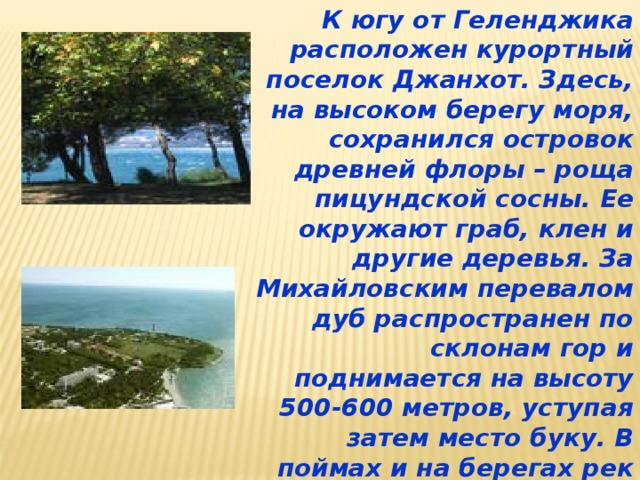 К югу от Геленджика расположен курортный поселок Джанхот. Здесь, на высоком берегу моря, сохранился островок древней флоры – роща пицундской сосны. Ее окружают граб, клен и другие деревья. За Михайловским перевалом дуб распространен по склонам гор и поднимается на высоту 500-600 метров, уступая затем место буку. В поймах и на берегах рек